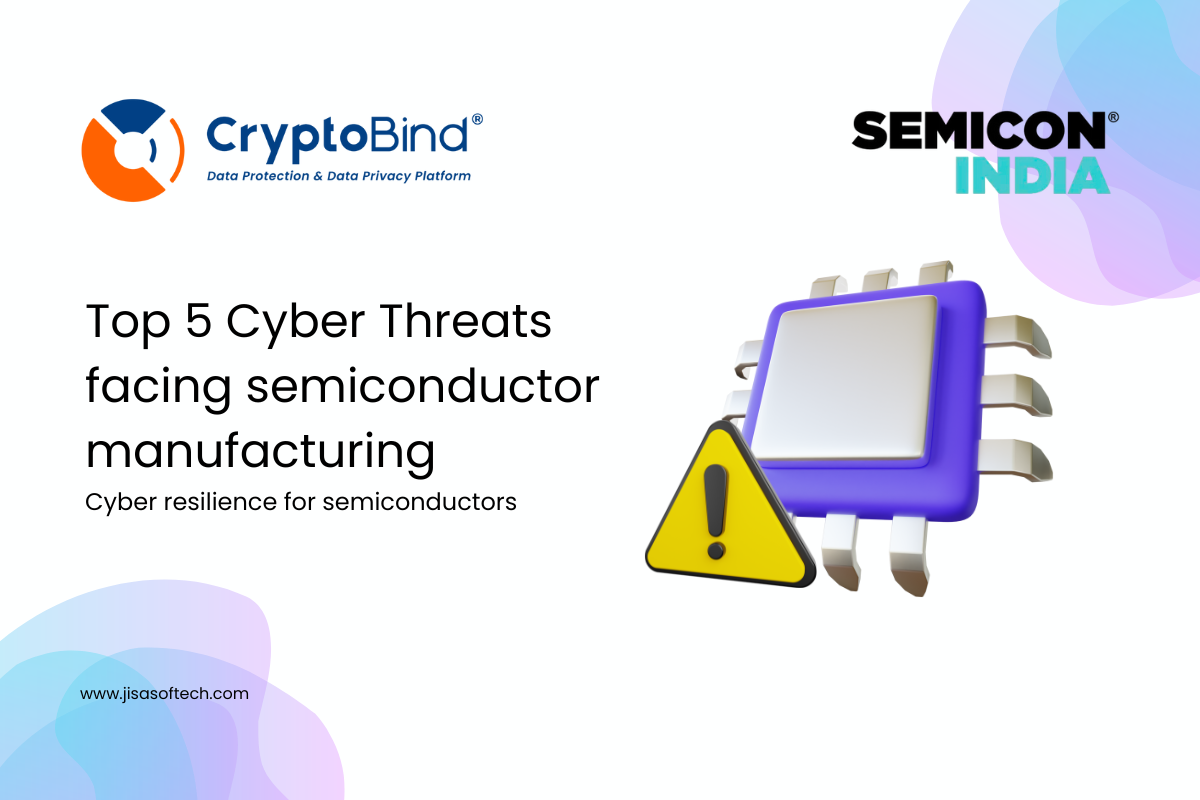 CryptoBind®
Data Protection & Data Privacy Platform

SEMICON®
INDIA

Top 5 Cyber Threats facing semiconductor manufacturing

Cyber resilience for semiconductors

www.jisasoftech.com